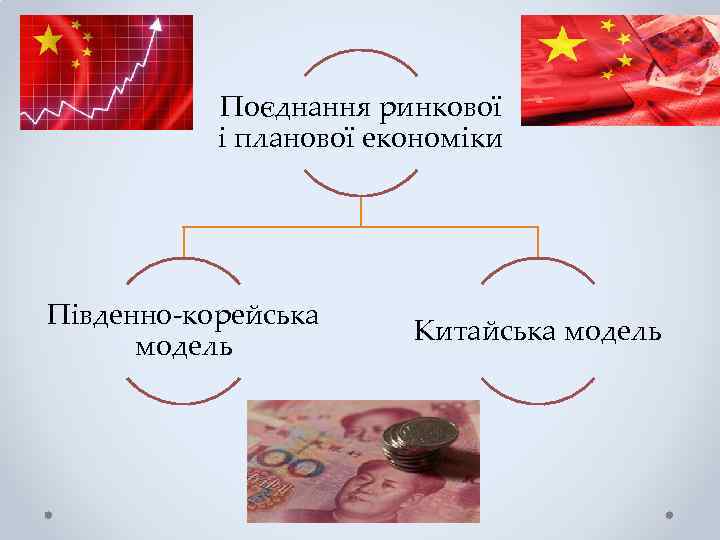 Поєднання ринкової і планової економіки

Південно-корейська модель

Китайська модель

100